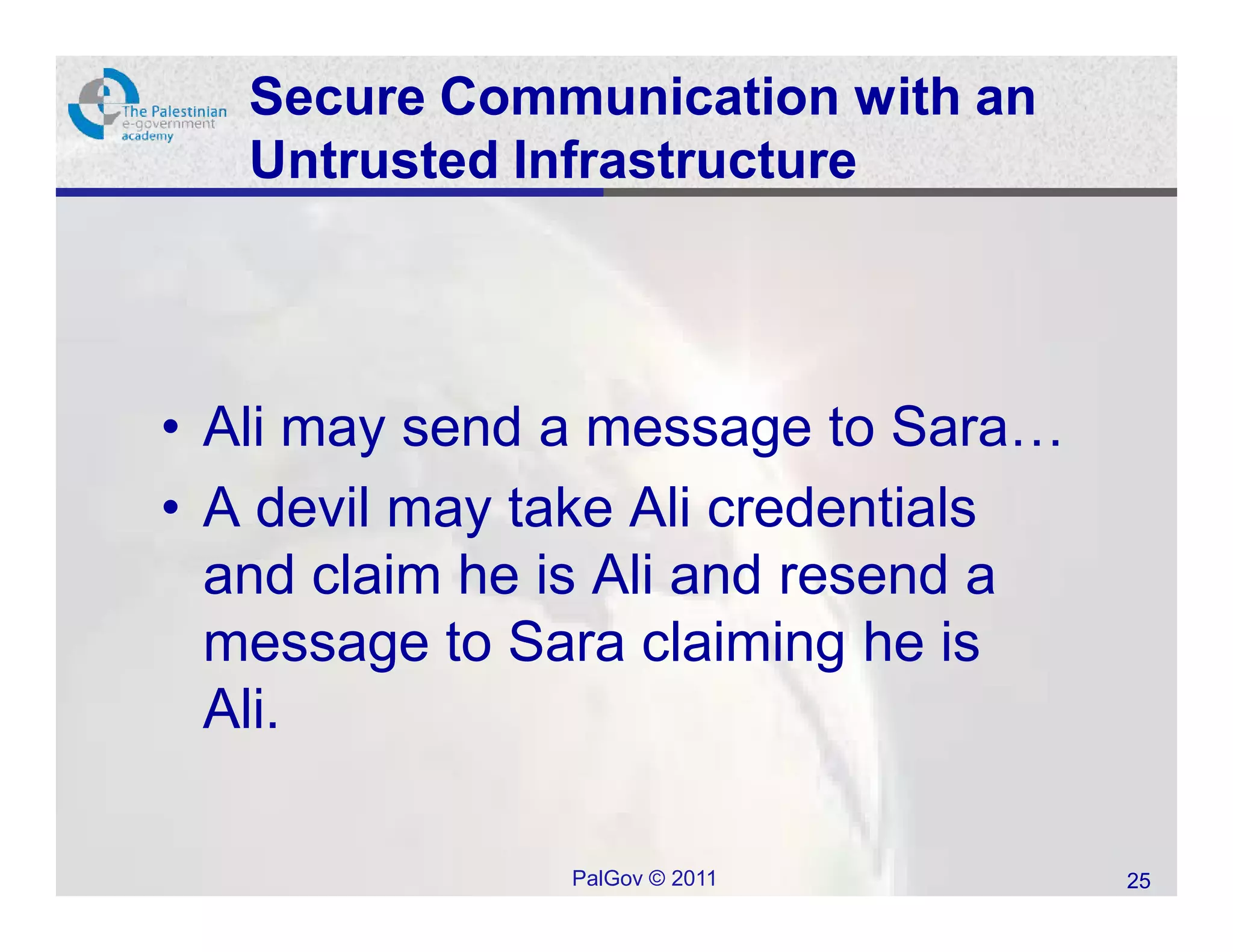 The Palestinian e-government academy

Secure Communication with an Untrusted Infrastructure

• Ali may send a message to Sara…
• A devil may take Ali credentials and claim he is Ali and resend a message to Sara claiming he is Ali.

PalGov © 2011

25